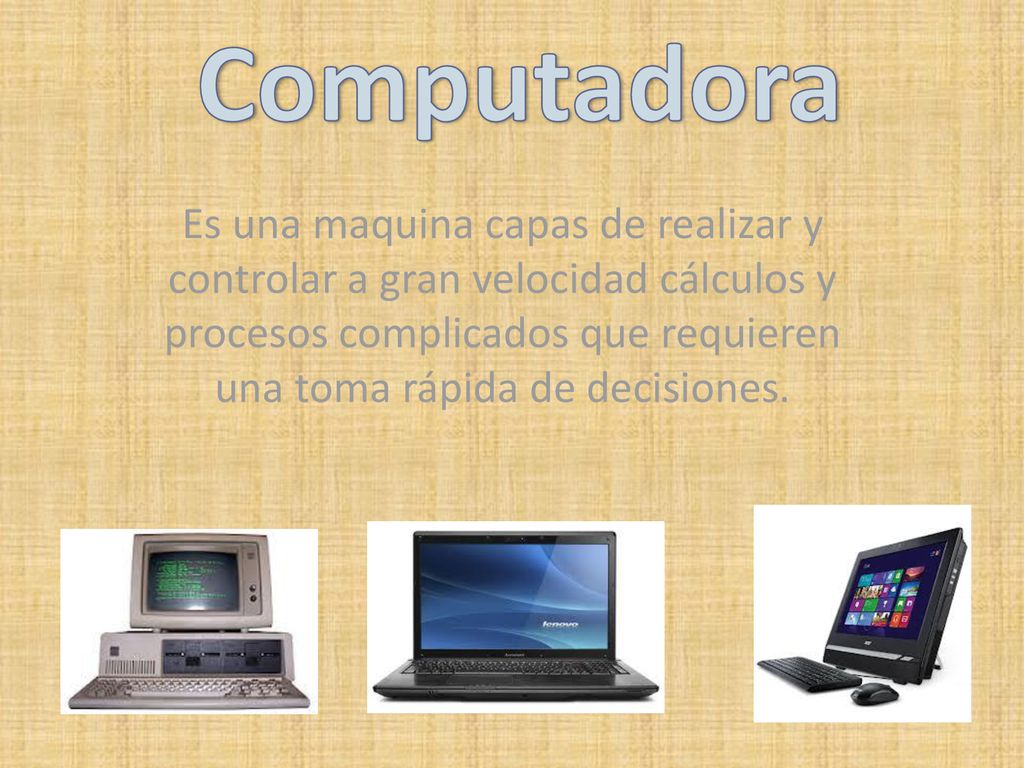 Computadora

Es una maquina capas de realizar y controlar a gran velocidad cálculos y procesos complicados que requieren una toma rápida de decisiones.

lenovo